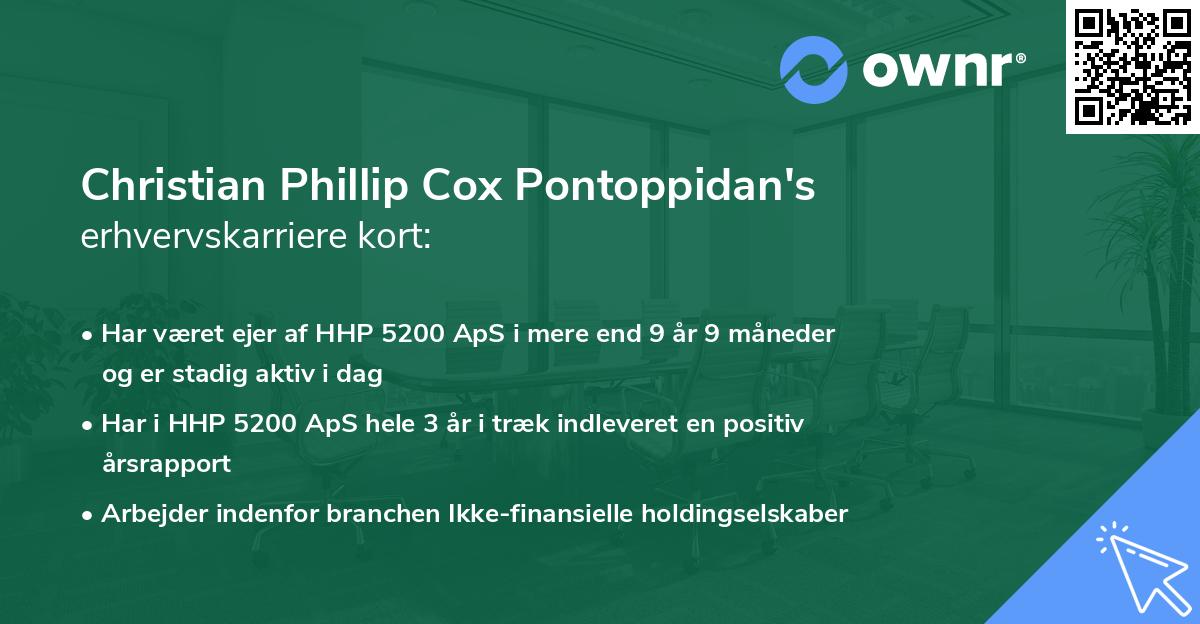 ownr®

Christian Phillip Cox Pontoppidan's erhvervskarriere kort:

• Har været ejer af HHP 5200 ApS i mere end 9 år 9 måneder og er stadig aktiv i dag

• Har i HHP 5200 ApS hele 3 år i træk indleveret en positiv årsrapport

• Arbejder indenfor branchen Ikke-finansielle holdingselskaber